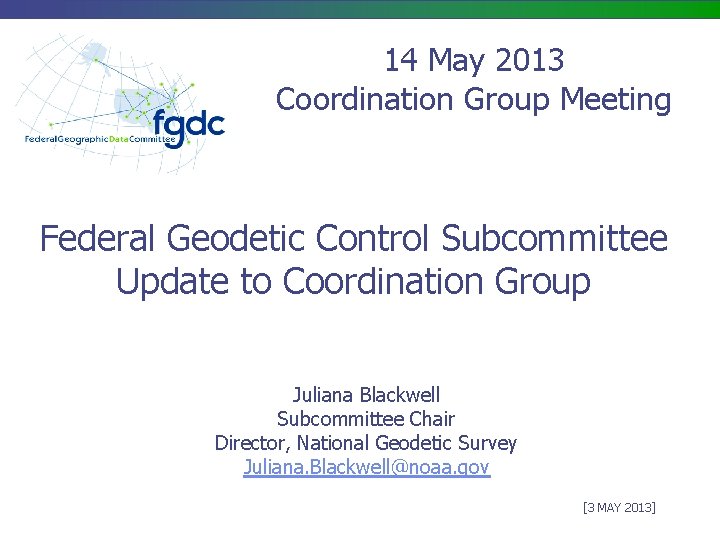 fgdc
FederalGeographicDataCommittee

14 May 2013
Coordination Group Meeting

Federal Geodetic Control Subcommittee
Update to Coordination Group

Juliana Blackwell
Subcommittee Chair
Director, National Geodetic Survey
Juliana.Blackwell@noaa.gov

[3 MAY 2013]